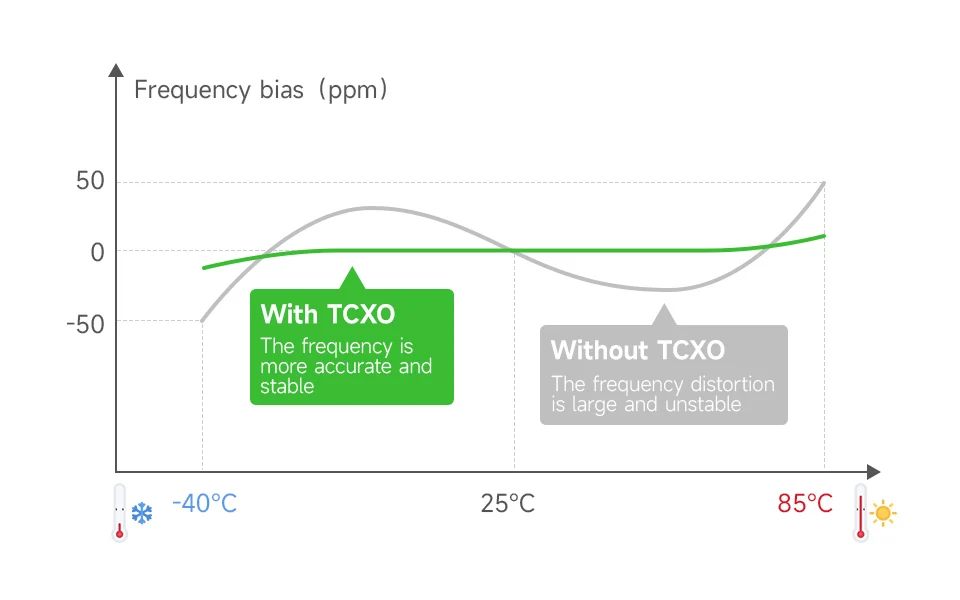 Frequency bias（ppm）

50

0

-50

With TCXO
The frequency is more accurate and stable

Without TCXO
The frequency distortion is large and unstable

-40°C

25°C

85°C